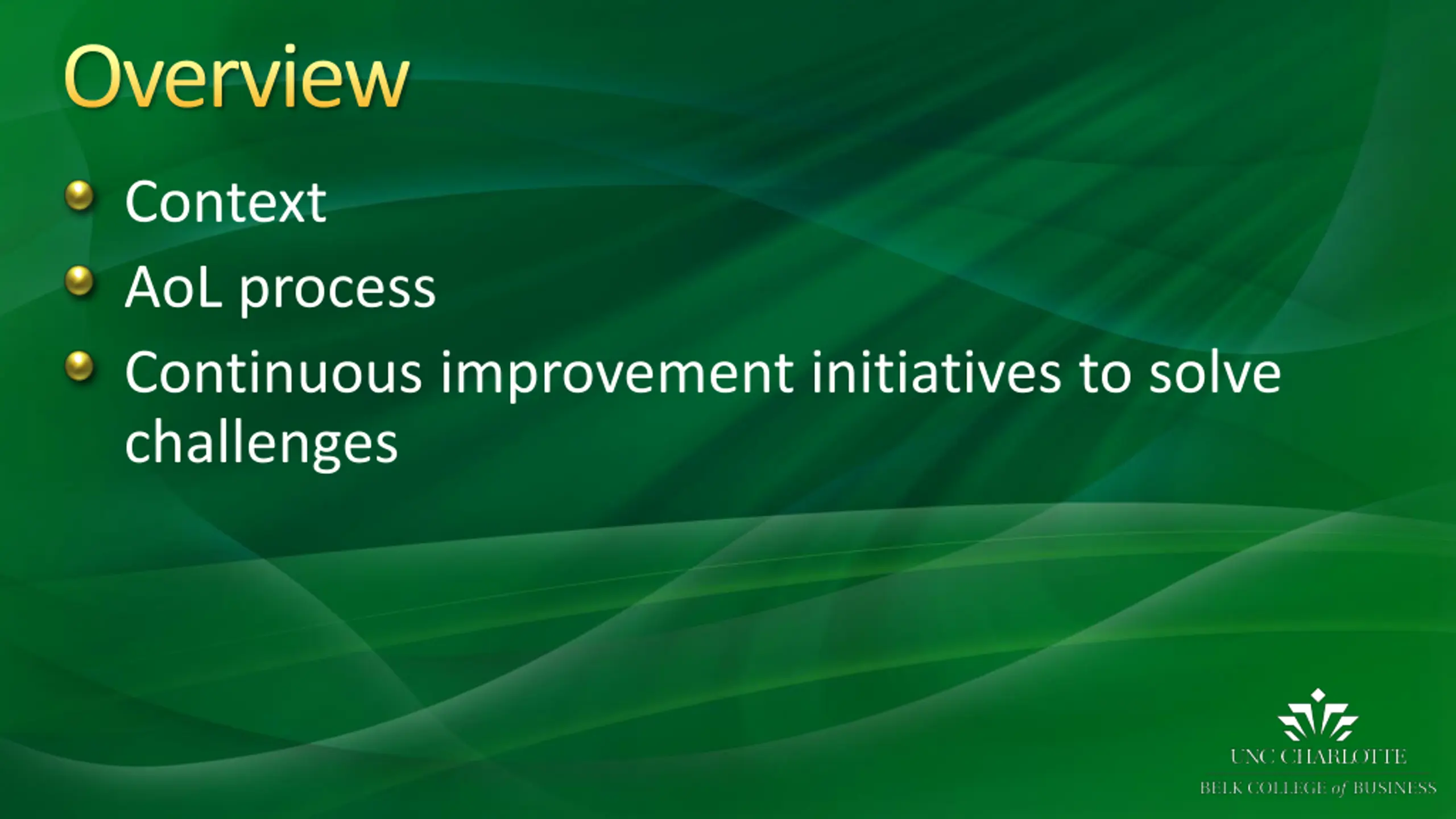 Overview

Context

AoL process

Continuous improvement initiatives to solve challenges

UNC CHARLOTTE
BELK COLLEGE of BUSINESS